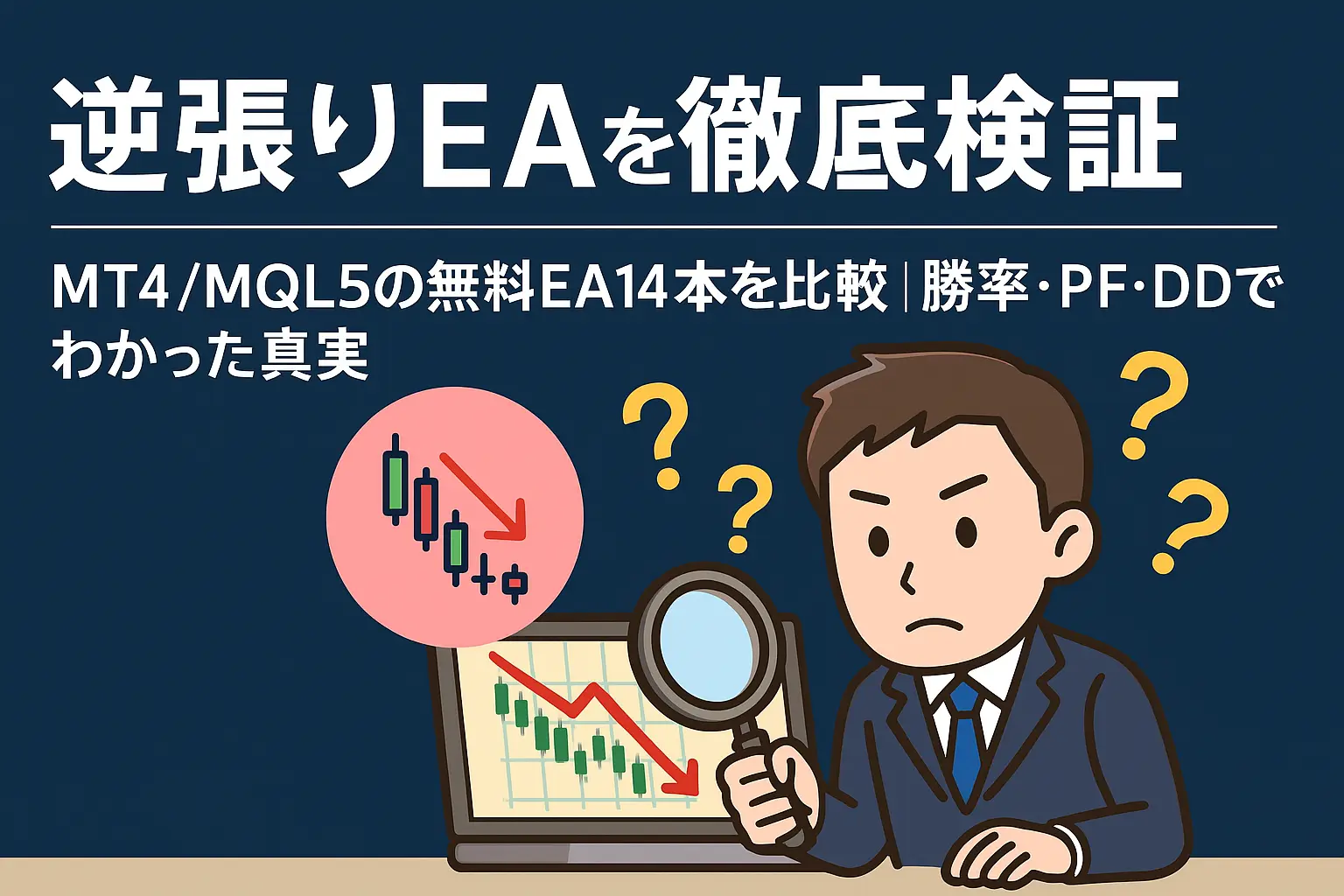 逆張りEAを徹底検証

MT4/MQL5の無料EA14本を比較|勝率・PF・DDでわかった真実

?
?
?
?